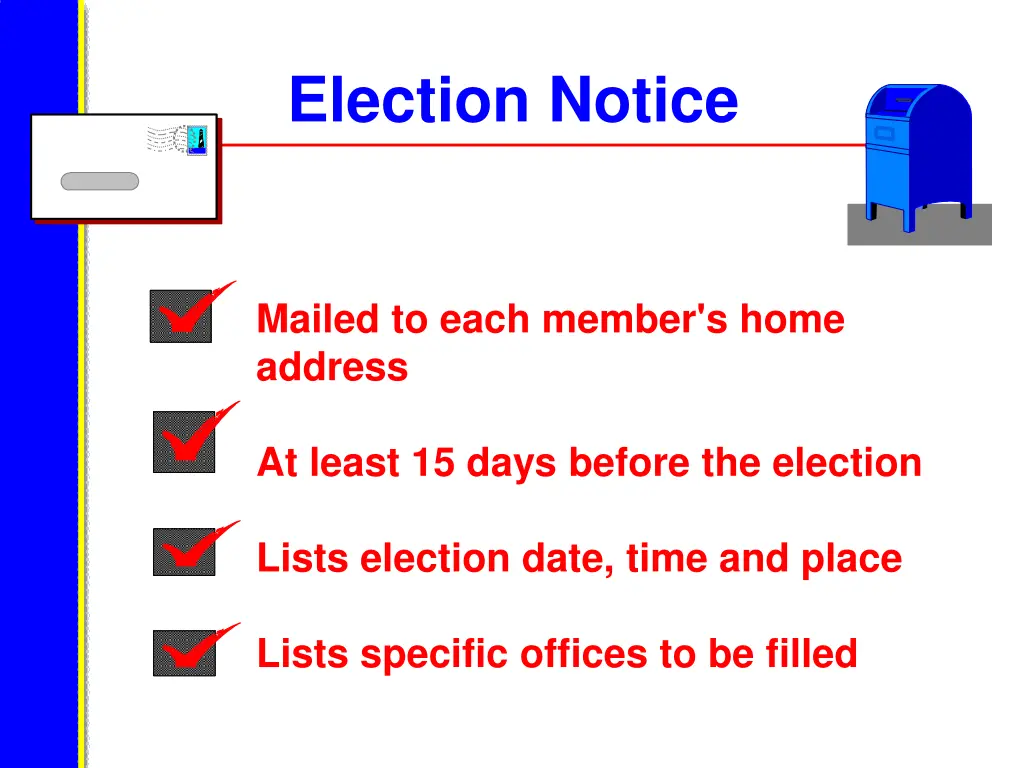 Election Notice

Mailed to each member's home address

At least 15 days before the election

Lists election date, time and place

Lists specific offices to be filled